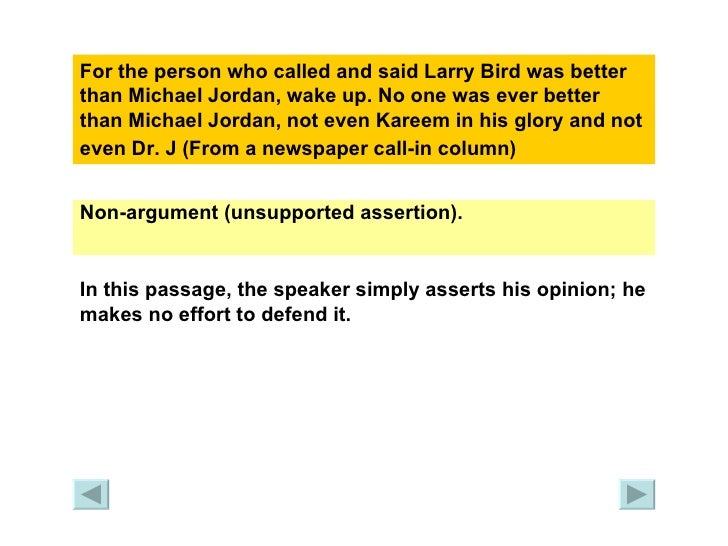 For the person who called and said Larry Bird was better than Michael Jordan, wake up. No one was ever better than Michael Jordan, not even Kareem in his glory and not even Dr. J (From a newspaper call-in column)

Non-argument (unsupported assertion).

In this passage, the speaker simply asserts his opinion; he makes no effort to defend it.